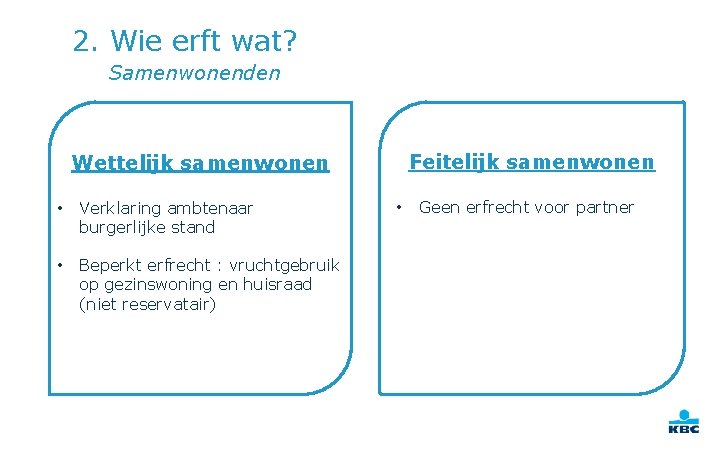 2. Wie erft wat?
Samenwonenden

Wettelijk samenwonen

• Verklaring ambtenaar burgerlijke stand

• Beperkt erfrecht : vruchtgebruik op gezinswoning en huisraad (niet reservatair)

Feitelijk samenwonen

• Geen erfrecht voor partner

KBC